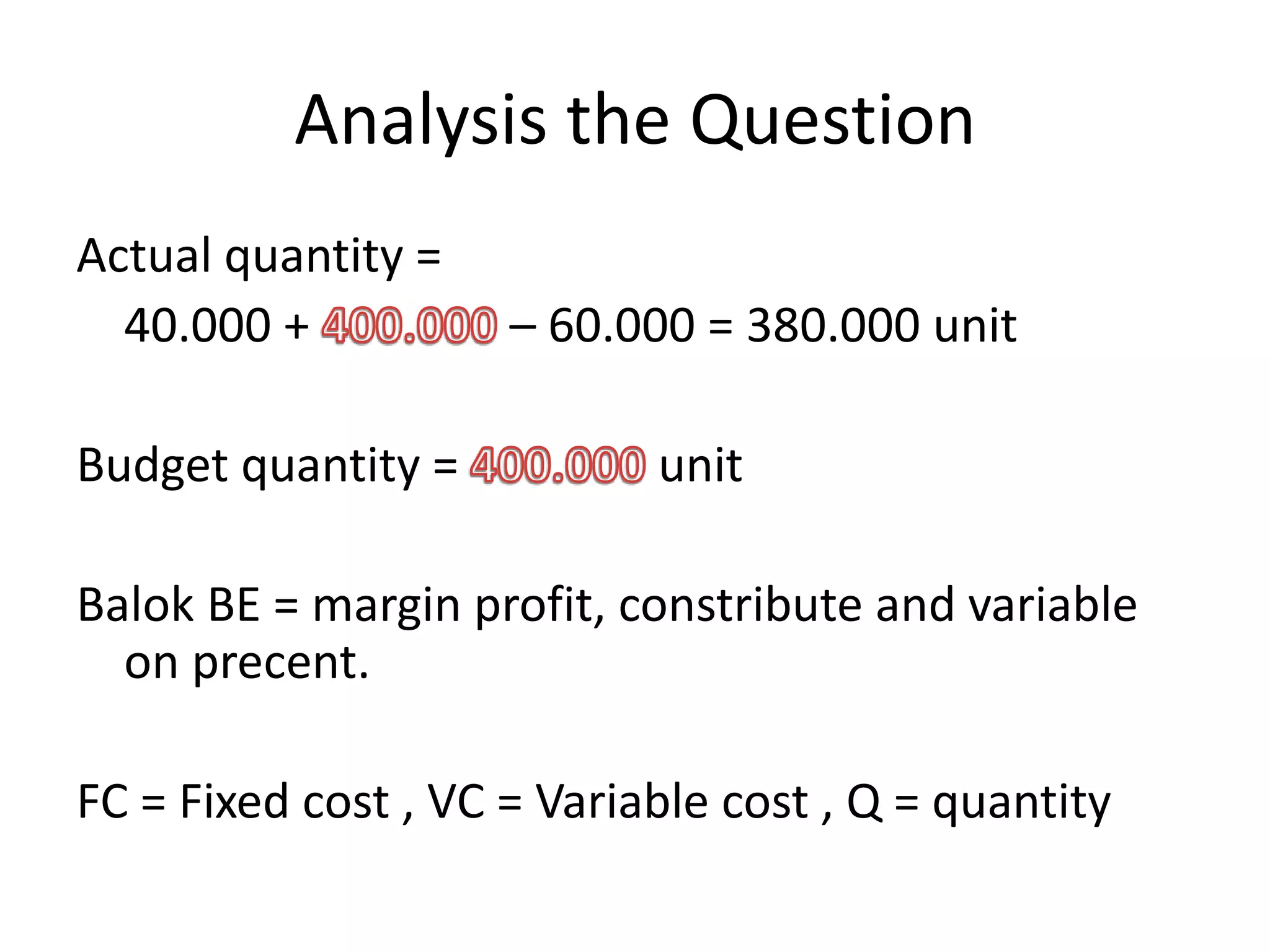 Analysis the Question

Actual quantity =
40.000 + 400.000 – 60.000 = 380.000 unit

Budget quantity = 400.000 unit

Balok BE = margin profit, constribute and variable on precent.

FC = Fixed cost , VC = Variable cost , Q = quantity